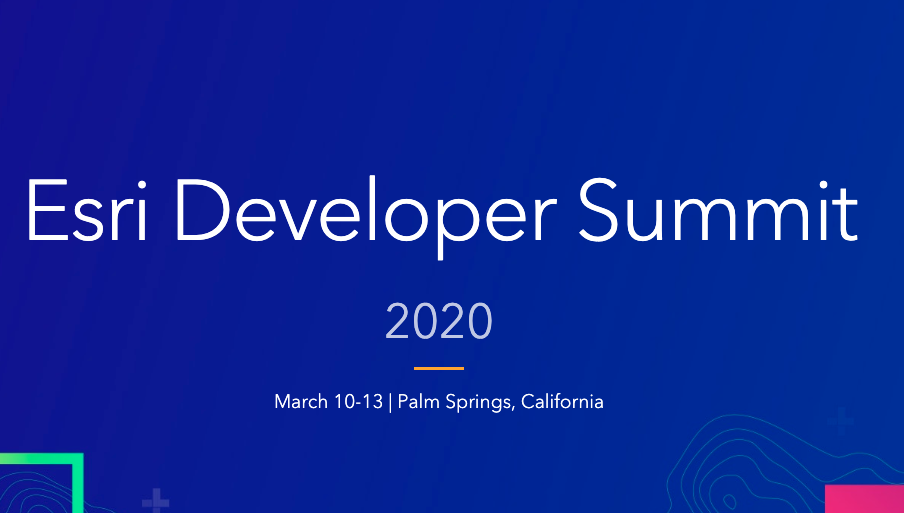 Esri Developer Summit

2020

March 10-13 | Palm Springs, California